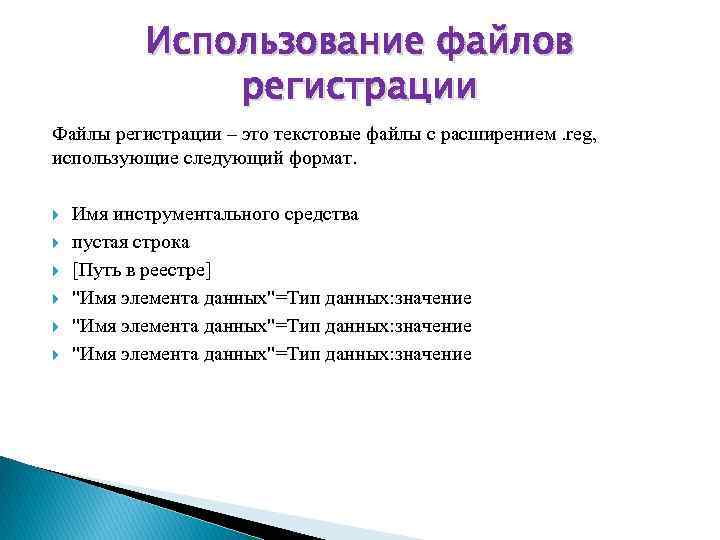 Использование файлов регистрации

Файлы регистрации – это текстовые файлы с расширением .reg, использующие следующий формат.

Имя инструментального средства
пустая строка
[Путь в реестре]
"Имя элемента данных"=Тип данных:значение
"Имя элемента данных"=Тип данных:значение
"Имя элемента данных"=Тип данных:значение